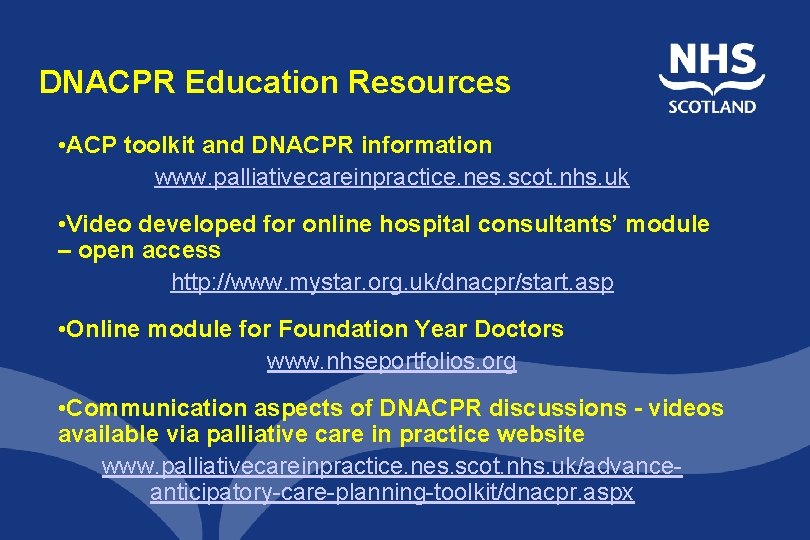 DNACPR Education Resources

NHS SCOTLAND

•ACP toolkit and DNACPR information
www.palliativecareinpractice.nes.scot.nhs.uk

•Video developed for online hospital consultants' module – open access
http://www.mystar.org.uk/dnacpr/start.asp

•Online module for Foundation Year Doctors
www.nhseportfolios.org

•Communication aspects of DNACPR discussions - videos available via palliative care in practice website
www.palliativecareinpractice.nes.scot.nhs.uk/advance-anticipatory-care-planning-toolkit/dnacpr.aspx